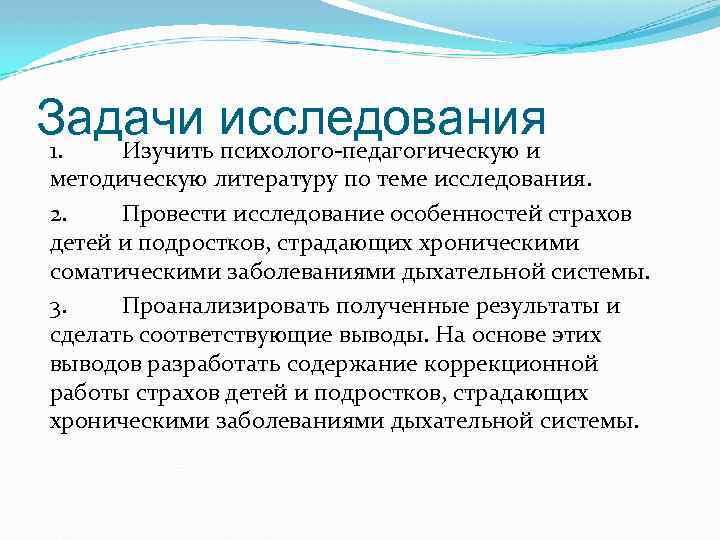 Задачи исследования

1. Изучить психолого-педагогическую и методическую литературу по теме исследования.

2. Провести исследование особенностей страхов детей и подростков, страдающих хроническими соматическими заболеваниями дыхательной системы.

3. Проанализировать полученные результаты и сделать соответствующие выводы. На основе этих выводов разработать содержание коррекционной работы страхов детей и подростков, страдающих хроническими заболеваниями дыхательной системы.